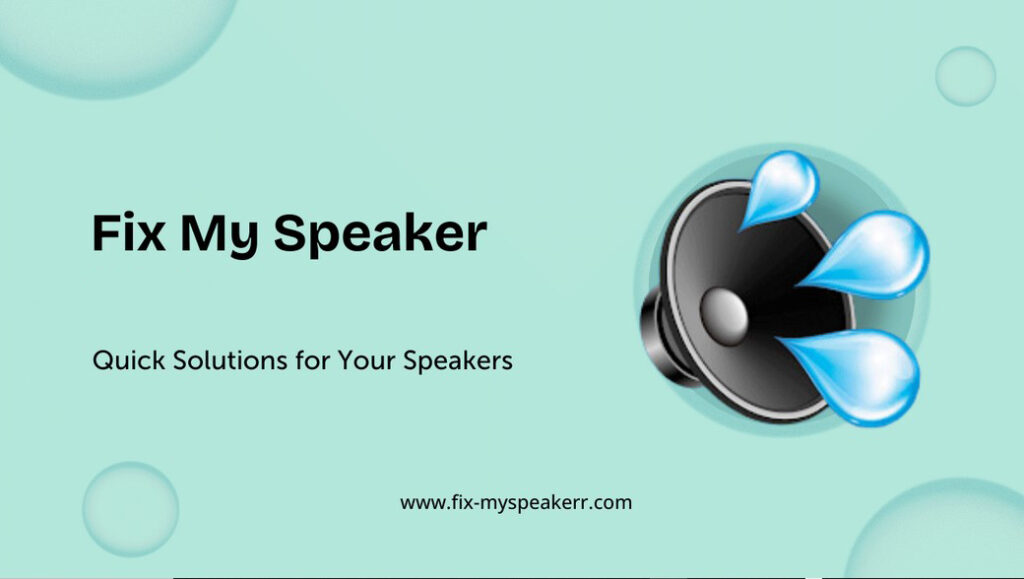 Fix My Speaker

Quick Solutions for Your Speakers

www.fix-myspeakerr.com